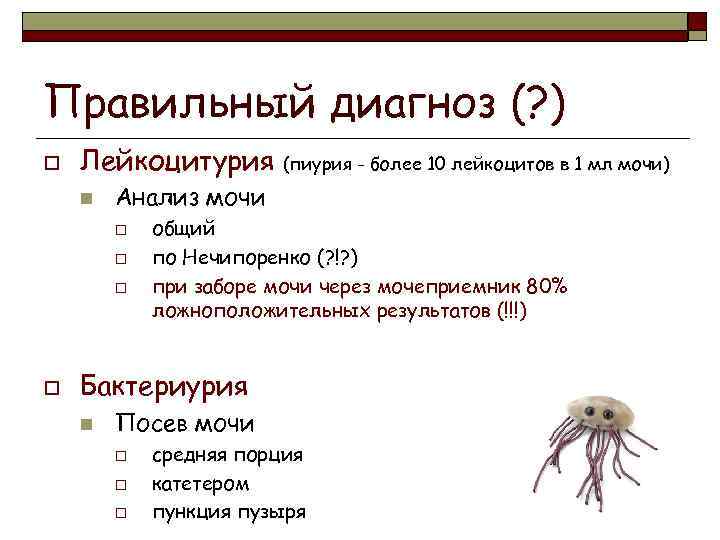 Правильный диагноз (?)

Лейкоцитурия (пиурия - более 10 лейкоцитов в 1 мл мочи)

Анализ мочи

общий

по Нечипоренко (?!?)

при заборе мочи через мочеприемник 80% ложноположительных результатов (!!!)

Бактериурия

Посев мочи

средняя порция

катетером

пункция пузыря